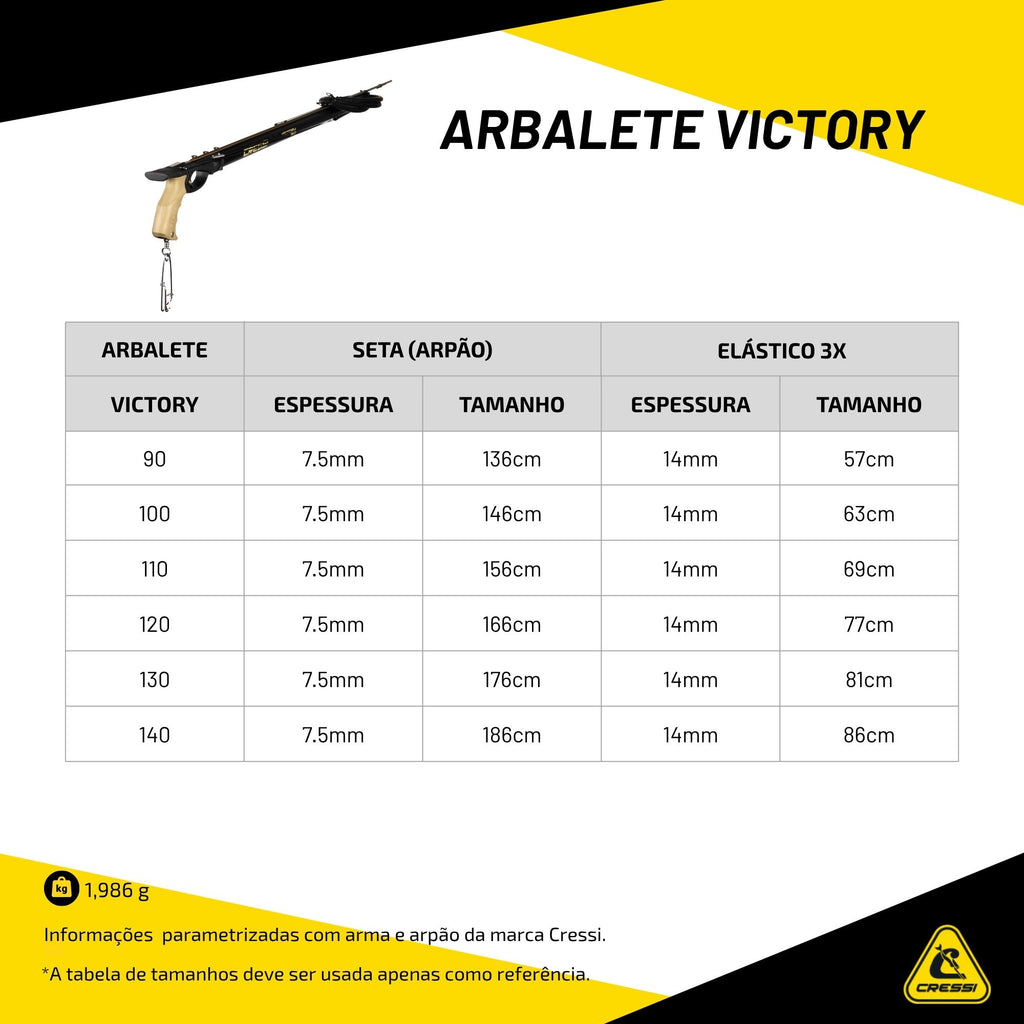 ARBALETE VICTORY

| ARBALETE | SETA (ARPÃO) | | ELÁSTICO 3X | |
|---|---|---|---|---|
| VICTORY | ESPESSURA | TAMANHO | ESPESSURA | TAMANHO |
| 90 | 7.5mm | 136cm | 14mm | 57cm |
| 100 | 7.5mm | 146cm | 14mm | 63cm |
| 110 | 7.5mm | 156cm | 14mm | 69cm |
| 120 | 7.5mm | 166cm | 14mm | 77cm |
| 130 | 7.5mm | 176cm | 14mm | 81cm |
| 140 | 7.5mm | 186cm | 14mm | 86cm |

kg 1,986 g

Informações parametrizadas com arma e arpão da marca Cressi.

*A tabela de tamanhos deve ser usada apenas como referência.

CRESSI